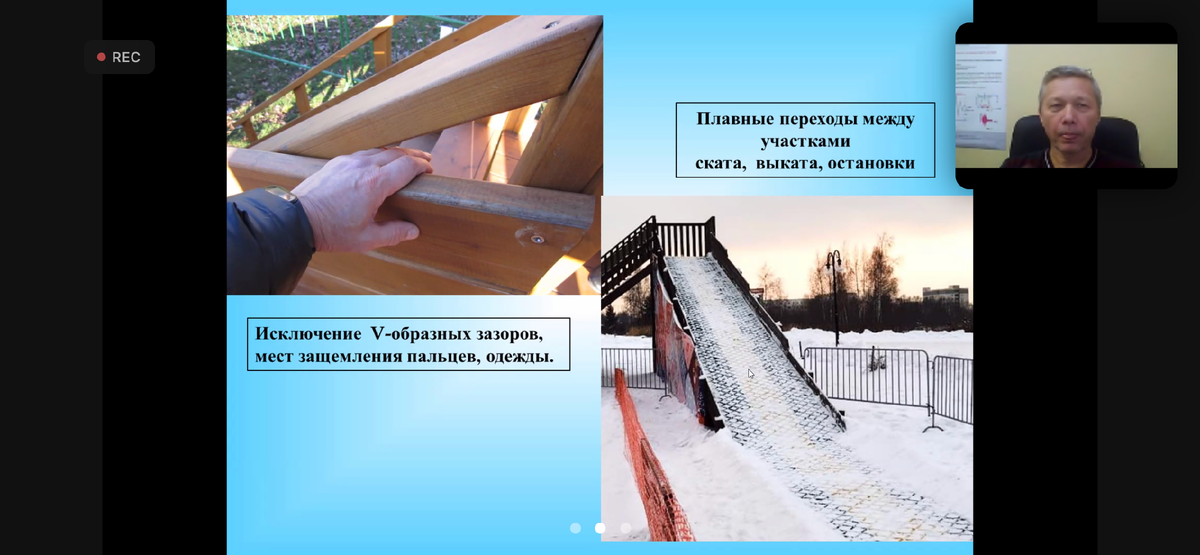 REC

Плавные переходы между участками ската, выката, остановки

Исключение V-образных зазоров, мест защемления пальцев, одежды.